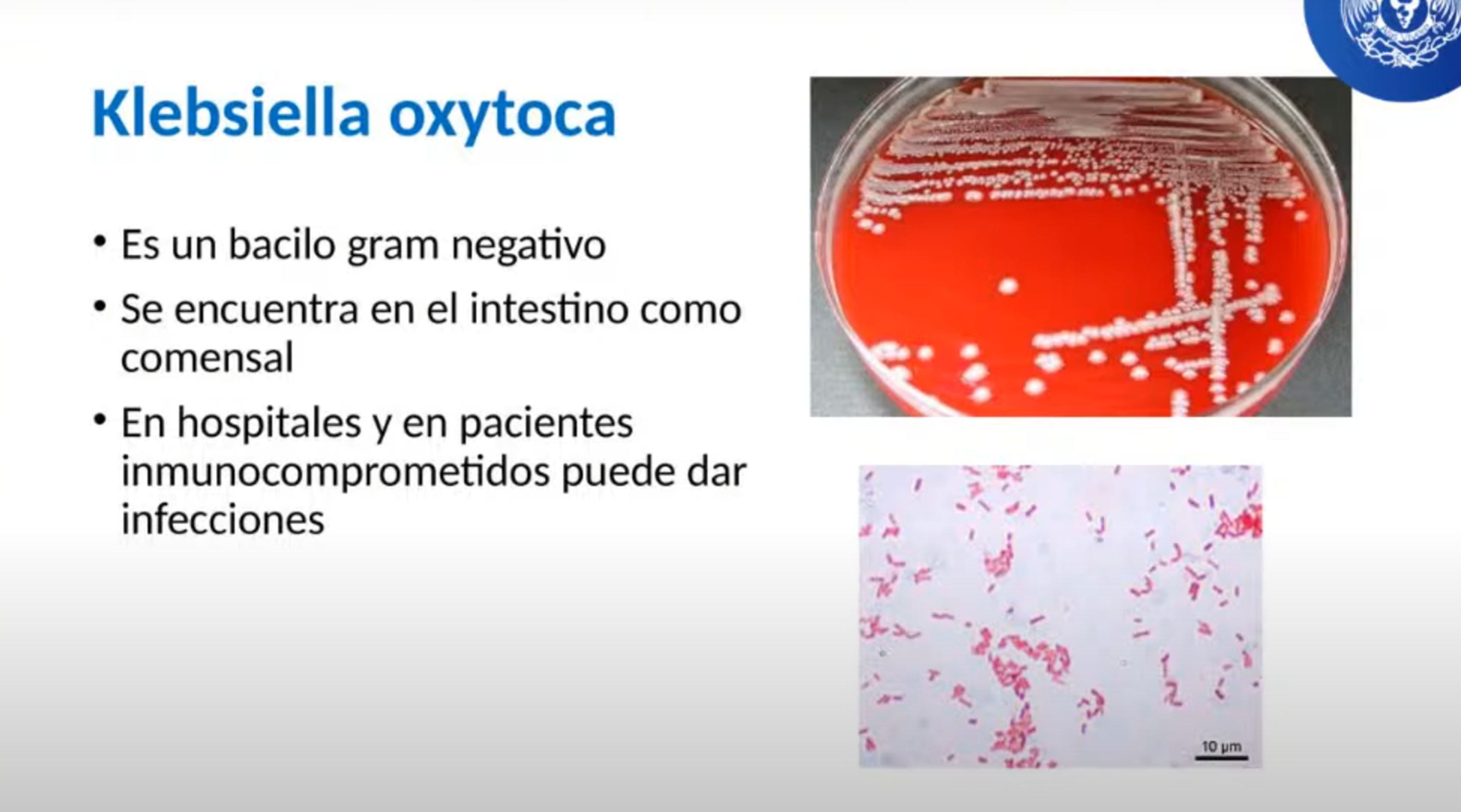 Klebsiella oxytoca

• Es un bacilo gram negativo
• Se encuentra en el intestino como comensal
• En hospitales y en pacientes inmunocomprometidos puede dar infecciones

10 μm